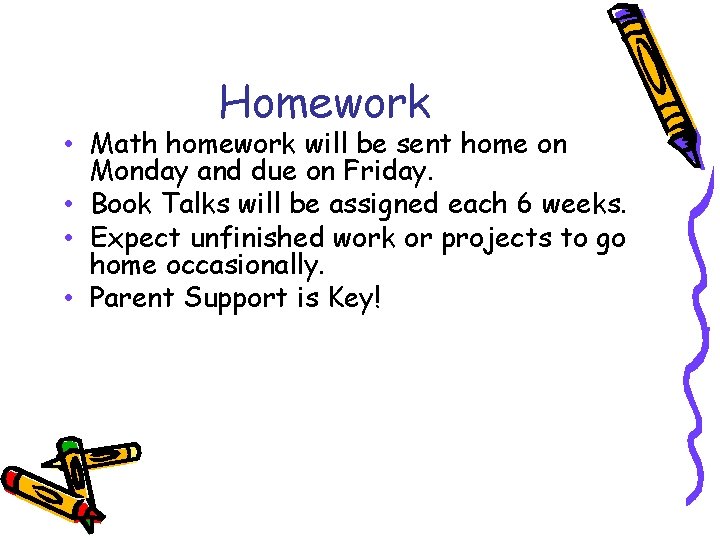 Homework

• Math homework will be sent home on Monday and due on Friday.
• Book Talks will be assigned each 6 weeks.
• Expect unfinished work or projects to go home occasionally.
• Parent Support is Key!